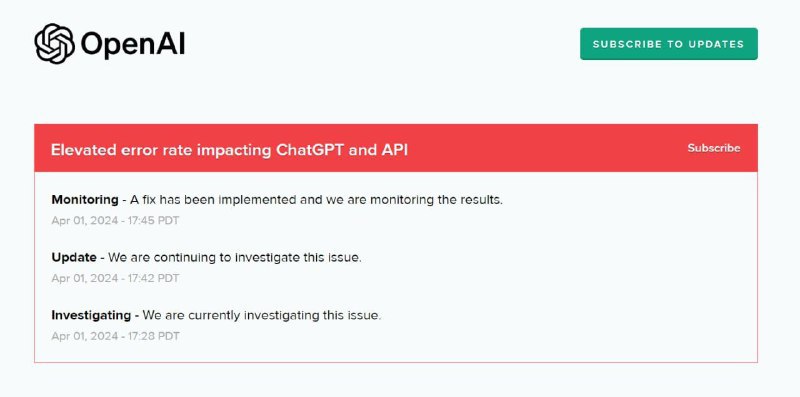 OpenAI

SUBSCRIBE TO UPDATES

Elevated error rate impacting ChatGPT and API

Subscribe

Monitoring - A fix has been implemented and we are monitoring the results.
Apr 01, 2024 - 17:45 PDT

Update - We are continuing to investigate this issue.
Apr 01, 2024 - 17:42 PDT

Investigating - We are currently investigating this issue.
Apr 01, 2024 - 17:28 PDT